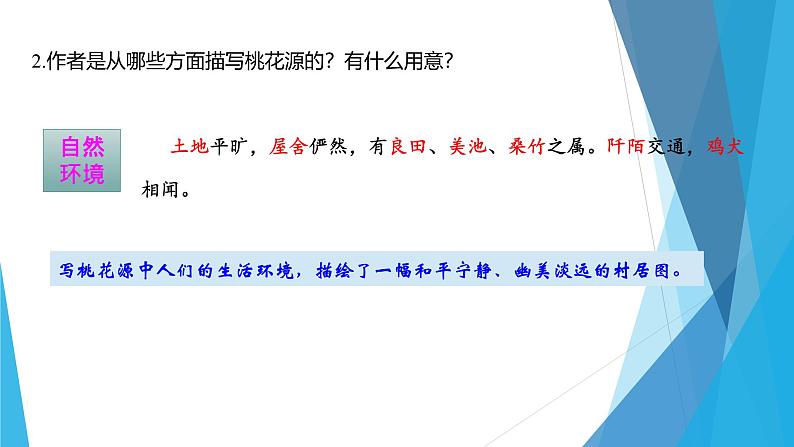 2.作者是从哪些方面描写桃花源的？有什么用意？

自然环境

土地平旷，屋舍俨然，有良田、美池、桑竹之属。阡陌交通，鸡犬相闻。

写桃花源中人们的生活环境，描绘了一幅和平宁静、幽美淡远的村居图。